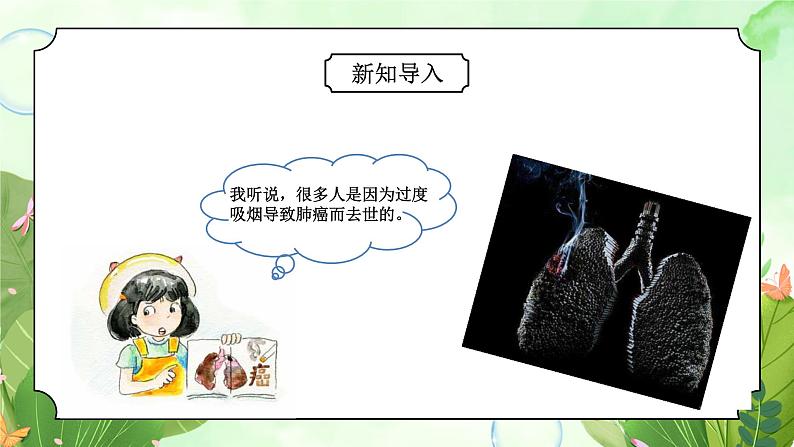 新知导入

我听说，很多人是因为过度吸烟导致肺癌而去世的。

癌